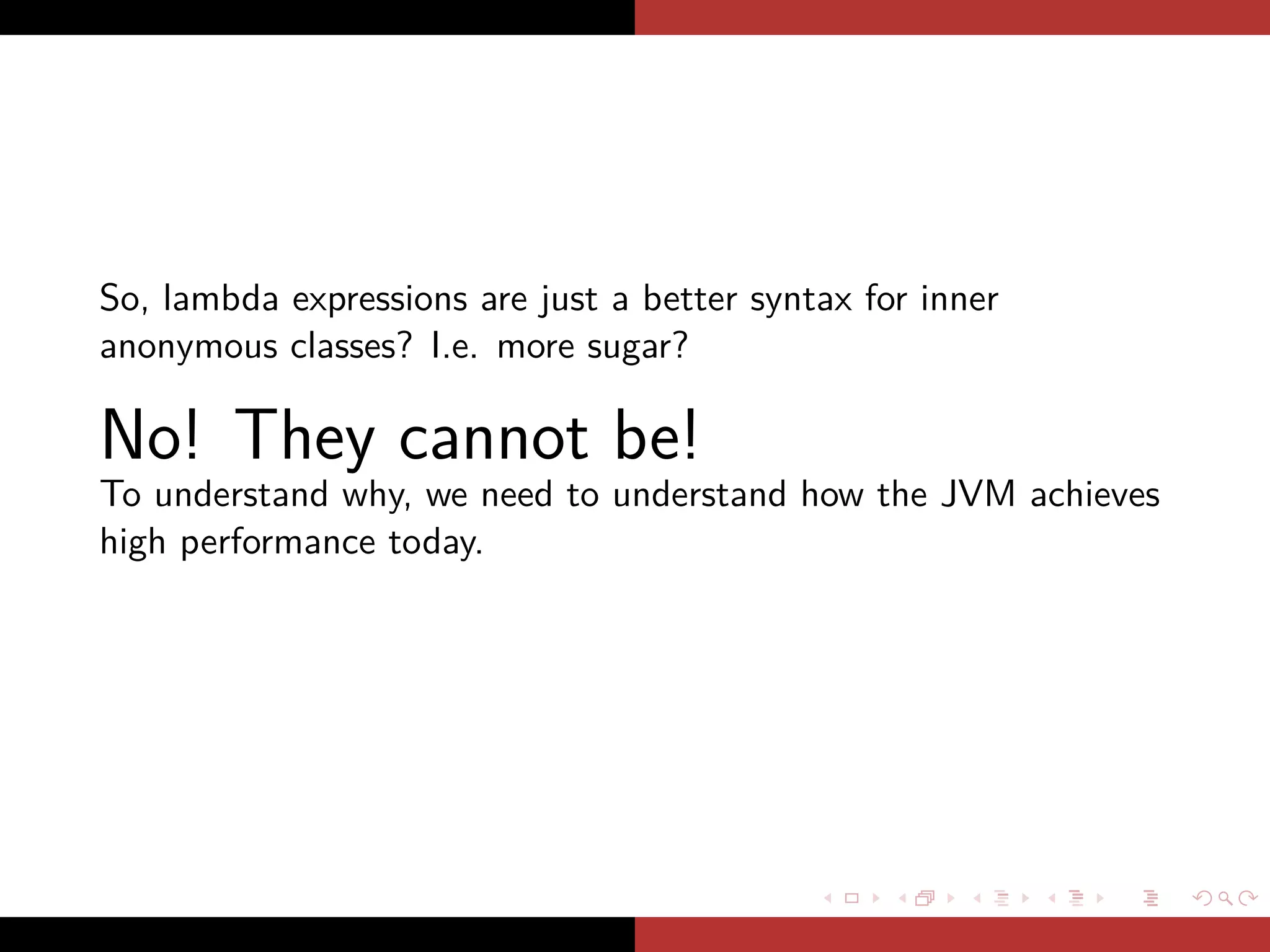 So, lambda expressions are just a better syntax for inner anonymous classes? I.e. more sugar?

No! They cannot be!

To understand why, we need to understand how the JVM achieves high performance today.